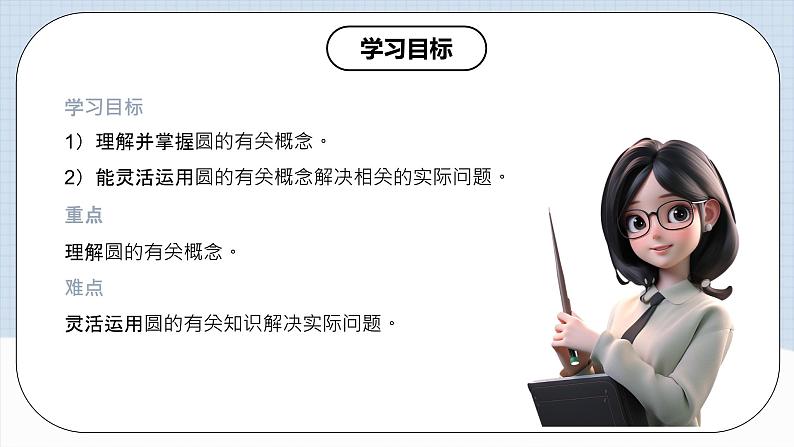 学习目标

学习目标

1）理解并掌握圆的有关概念。

2）能灵活运用圆的有关概念解决相关的实际问题。

重点

理解圆的有关概念。

难点

灵活运用圆的有关知识解决实际问题。